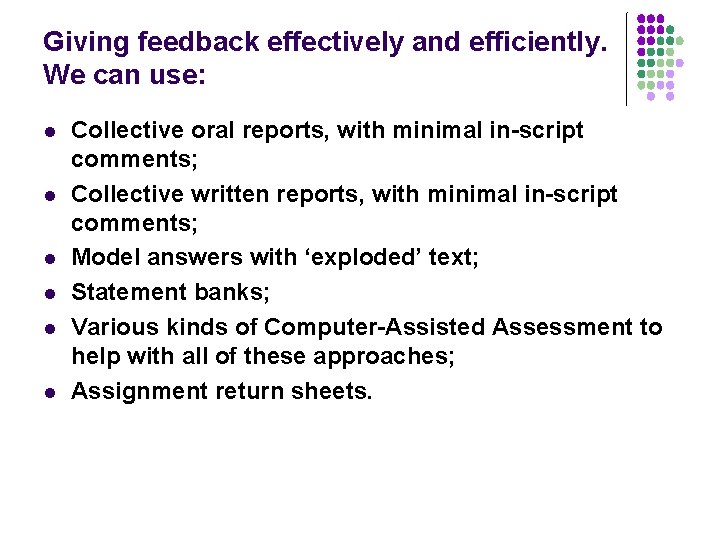 Giving feedback effectively and efficiently. We can use:

- Collective oral reports, with minimal in-script comments;
- Collective written reports, with minimal in-script comments;
- Model answers with ‘exploded’ text;
- Statement banks;
- Various kinds of Computer-Assisted Assessment to help with all of these approaches;
- Assignment return sheets.